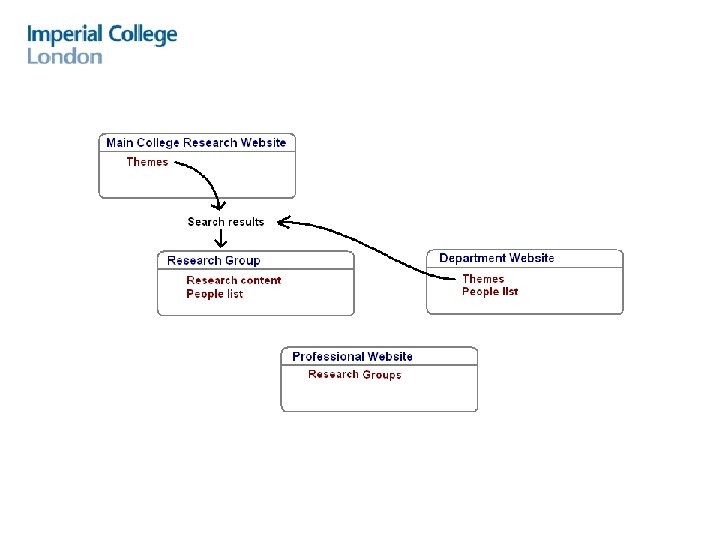 Imperial College
London

Main College Research Website
Themes

Search results

Research Group
Research content
People list

Department Website
Themes
People list

Professional Website
Research Groups